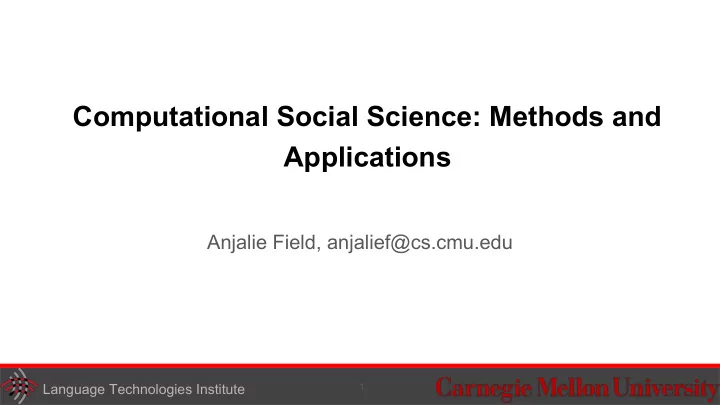 Computational Social Science: Methods and Applications

Anjalie Field, anjalief@cs.cmu.edu

Language Technologies Institute

1

Carnegie Mellon University